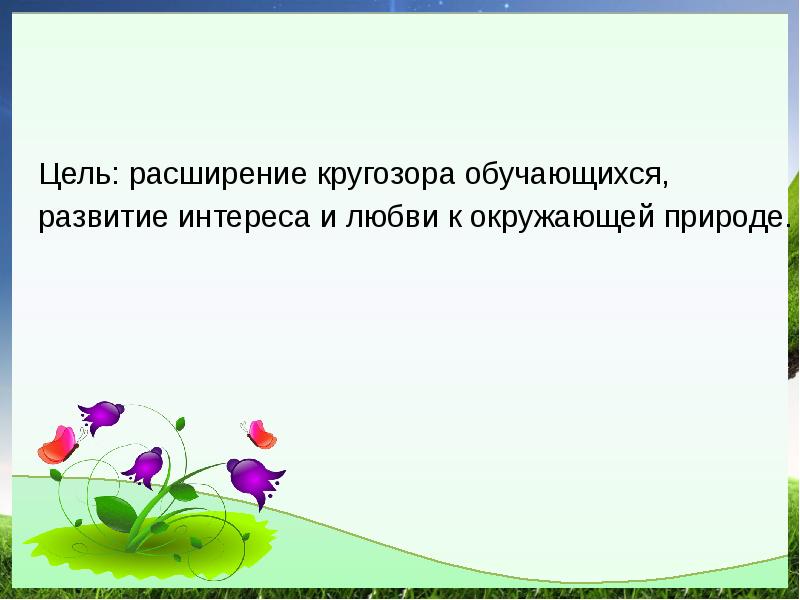 Цель: расширение кругозора обучающихся, развитие интереса и любви к окружающей природе.